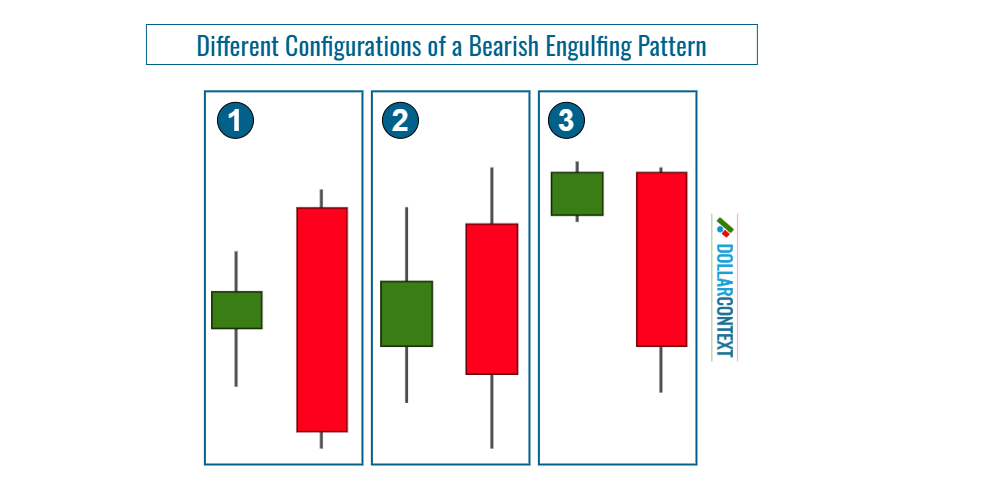 Different Configurations of a Bearish Engulfing Pattern

1

2

3

DOLLARCONTEXT